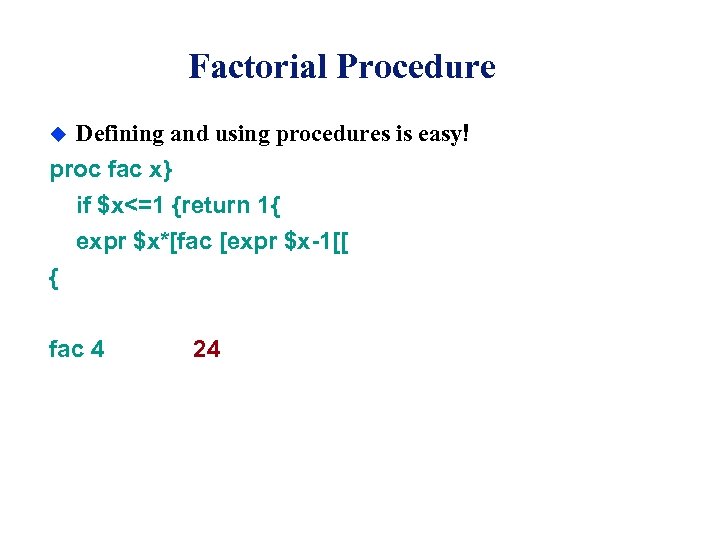 Factorial Procedure

Defining and using procedures is easy!

proc fac x}
if $x<=1 {return 1{
expr $x*[fac [expr $x-1[[
{

fac 4 24